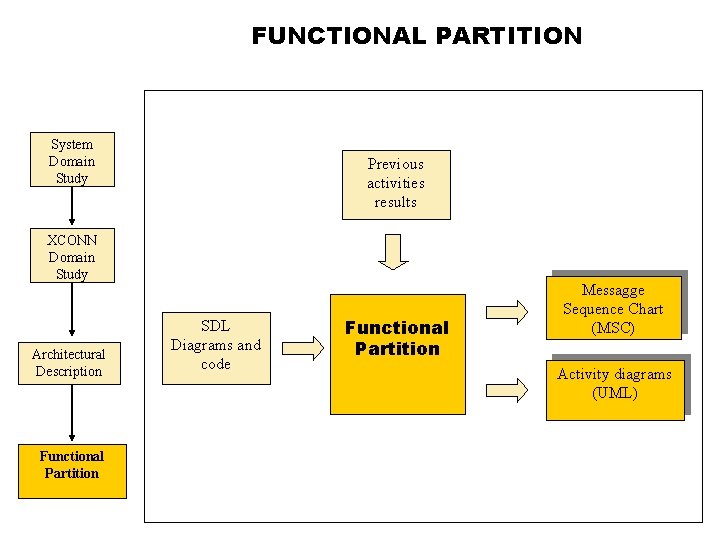 FUNCTIONAL PARTITION

System Domain Study

XCONN Domain Study

Architectural Description

Functional Partition

Previous activities results

SDL Diagrams and code

Functional Partition

Messagge Sequence Chart (MSC)

Activity diagrams (UML)